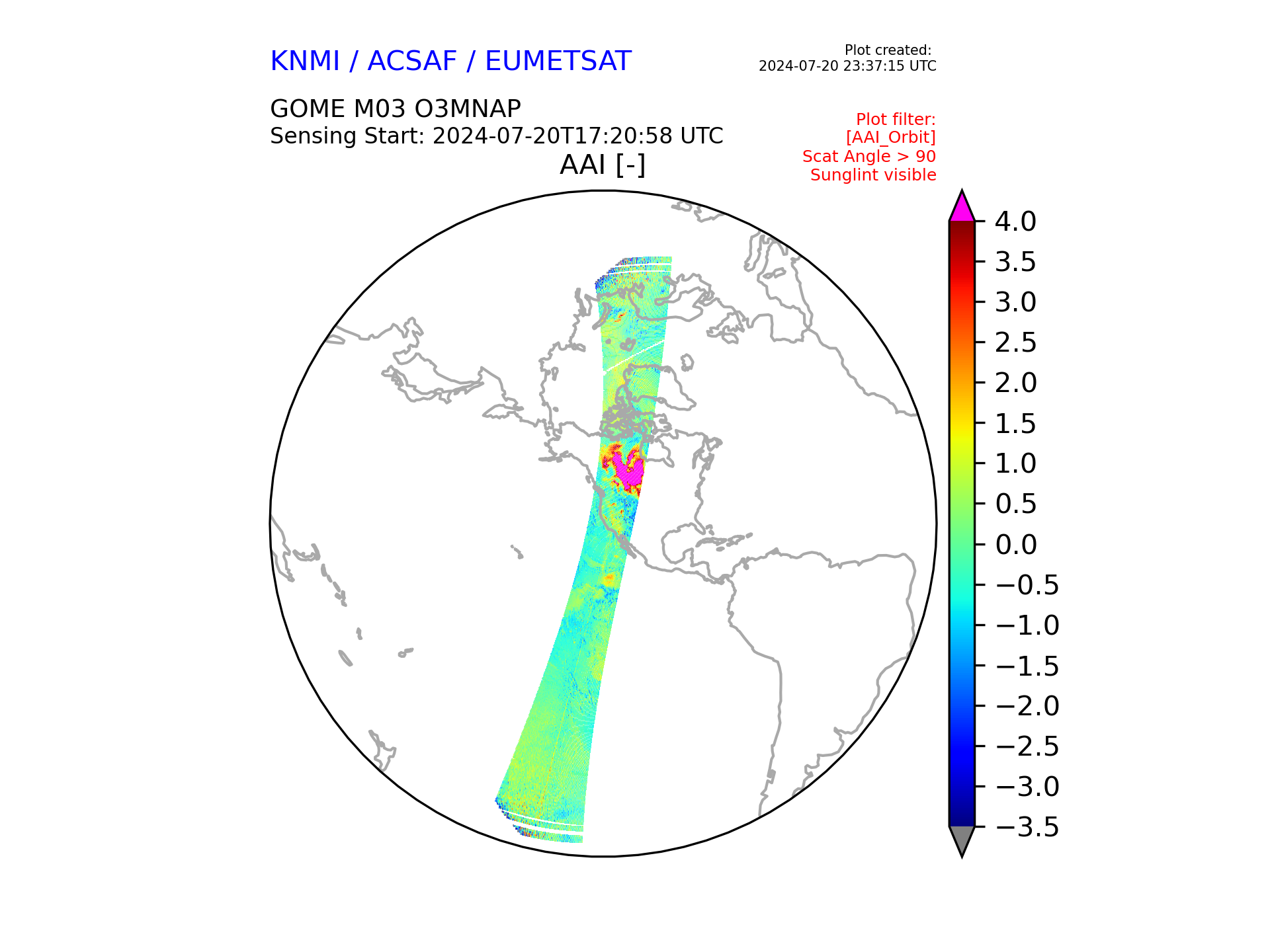 KNMI / ACSAF / EUMETSAT

Plot created:
2024-07-20 23:37:15 UTC

GOME M03 O3MNAP
Sensing Start: 2024-07-20T17:20:58 UTC

Plot filter:
[AAI_Orbit]
Scat Angle > 90
Sunglint visible

AAI [-]

4.0
3.5
3.0
2.5
2.0
1.5
1.0
0.5
0.0
−0.5
−1.0
−1.5
−2.0
−2.5
−3.0
−3.5